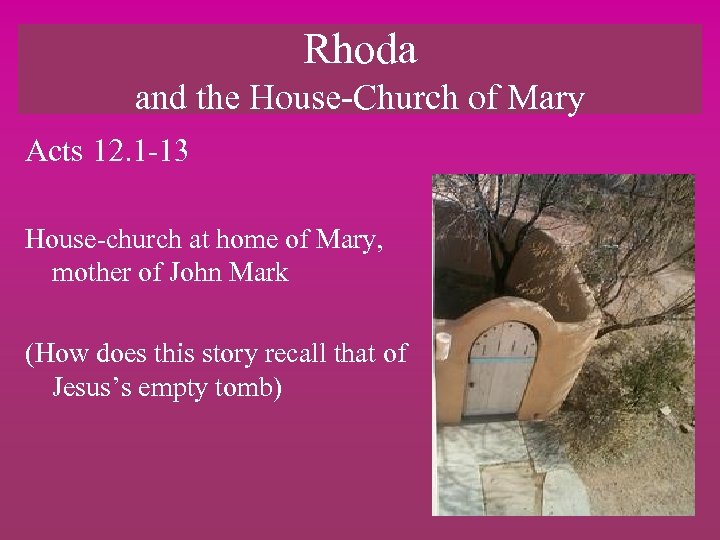 Rhoda
and the House-Church of Mary

Acts 12.1-13

House-church at home of Mary, mother of John Mark

(How does this story recall that of Jesus's empty tomb)